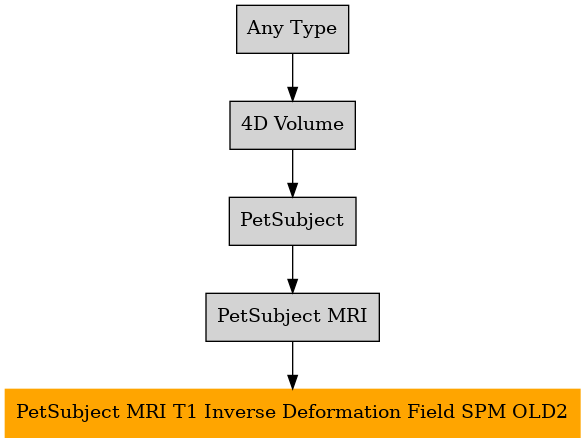 Any Type

4D Volume

PetSubject

PetSubject MRI

PetSubject MRI T1 Inverse Deformation Field SPM OLD2